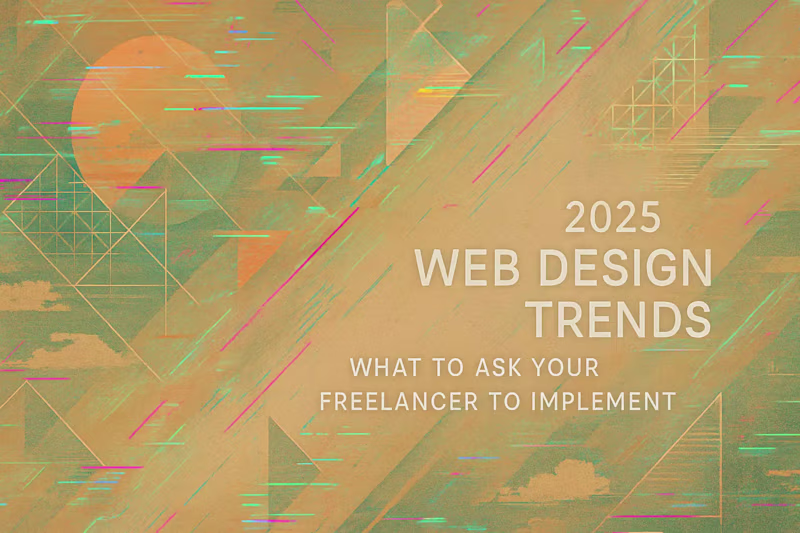 2025
WEB DESIGN
TRENDS
WHAT TO ASK YOUR
FREELANCER TO IMPLEMENT